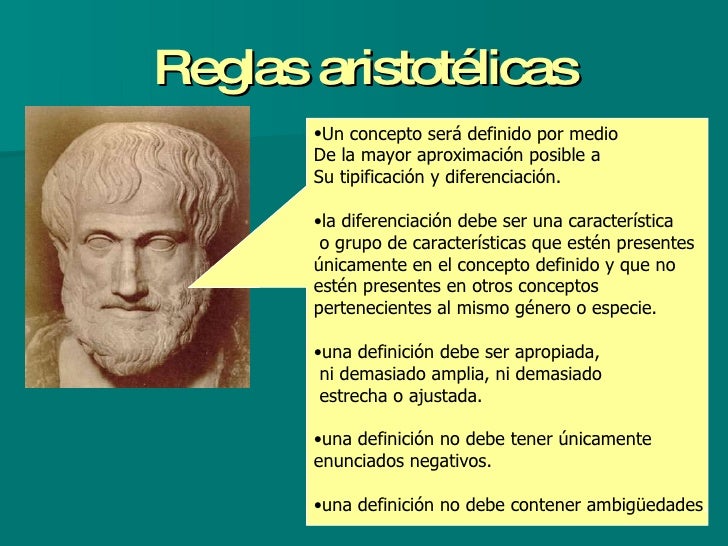 Reglas aristotélicas

•Un concepto será definido por medio De la mayor aproximación posible a Su tipificación y diferenciación.

•la diferenciación debe ser una característica o grupo de características que estén presentes únicamente en el concepto definido y que no estén presentes en otros conceptos pertenecientes al mismo género o especie.

•una definición debe ser apropiada, ni demasiado amplia, ni demasiado estrecha o ajustada.

•una definición no debe tener únicamente enunciados negativos.

•una definición no debe contener ambigüedades